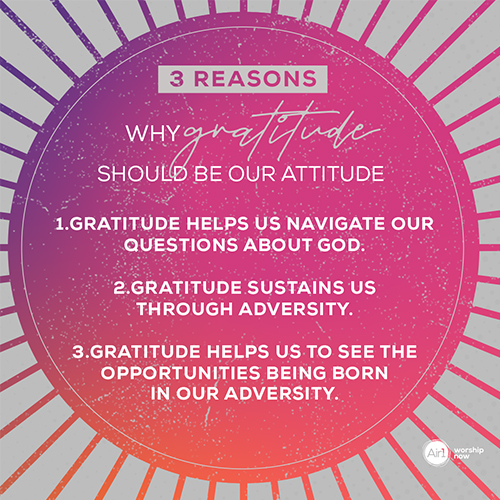 3 REASONS

WHY gratitude SHOULD BE OUR ATTITUDE

1.GRATITUDE HELPS US NAVIGATE OUR QUESTIONS ABOUT GOD.

2.GRATITUDE SUSTAINS US THROUGH ADVERSITY.

3.GRATITUDE HELPS US TO SEE THE OPPORTUNITIES BEING BORN IN OUR ADVERSITY.

Air1 worship now